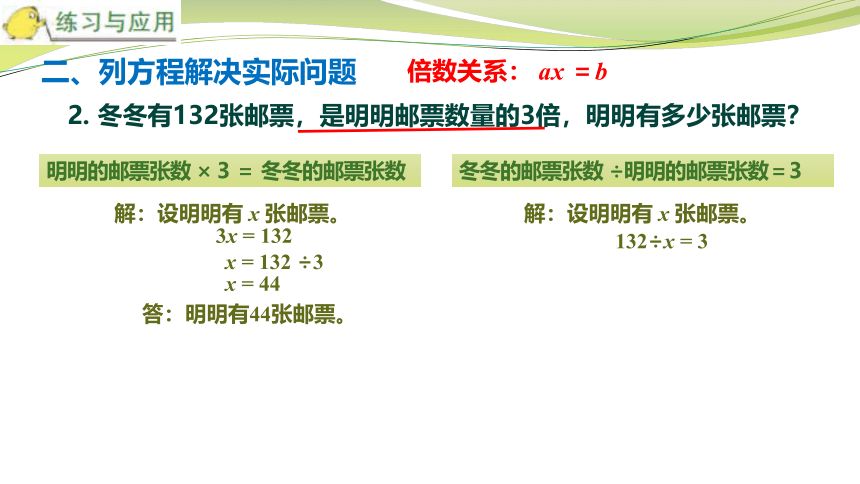 练习与应用

二、列方程解决实际问题　倍数关系：$ax = b$

2. 冬冬有132张邮票，是明明邮票数量的3倍，明明有多少张邮票？

明明的邮票张数 × 3 = 冬冬的邮票张数

解：设明明有 $x$ 张邮票。
$3x = 132$
$x = 132 \div 3$
$x = 44$
答：明明有44张邮票。

冬冬的邮票张数 ÷明明的邮票张数 = 3

解：设明明有 $x$ 张邮票。
$132 \div x = 3$